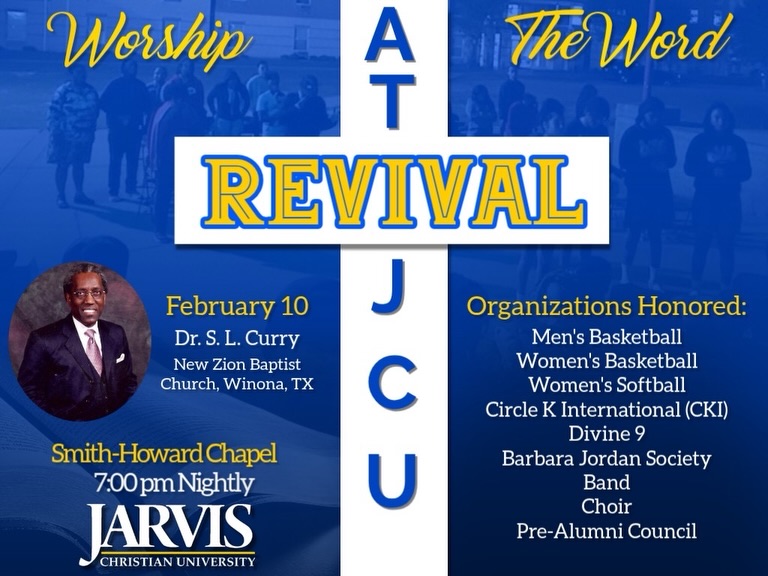 Worship

The Word

AT

REVIVAL

JCU

February 10
Dr. S. L. Curry
New Zion Baptist Church, Winona, TX

Smith-Howard Chapel
7:00 pm Nightly

JARVIS
CHRISTIAN UNIVERSITY

Organizations Honored:
Men's Basketball
Women's Basketball
Women's Softball
Circle K International (CKI)
Divine 9
Barbara Jordan Society
Band
Choir
Pre-Alumni Council